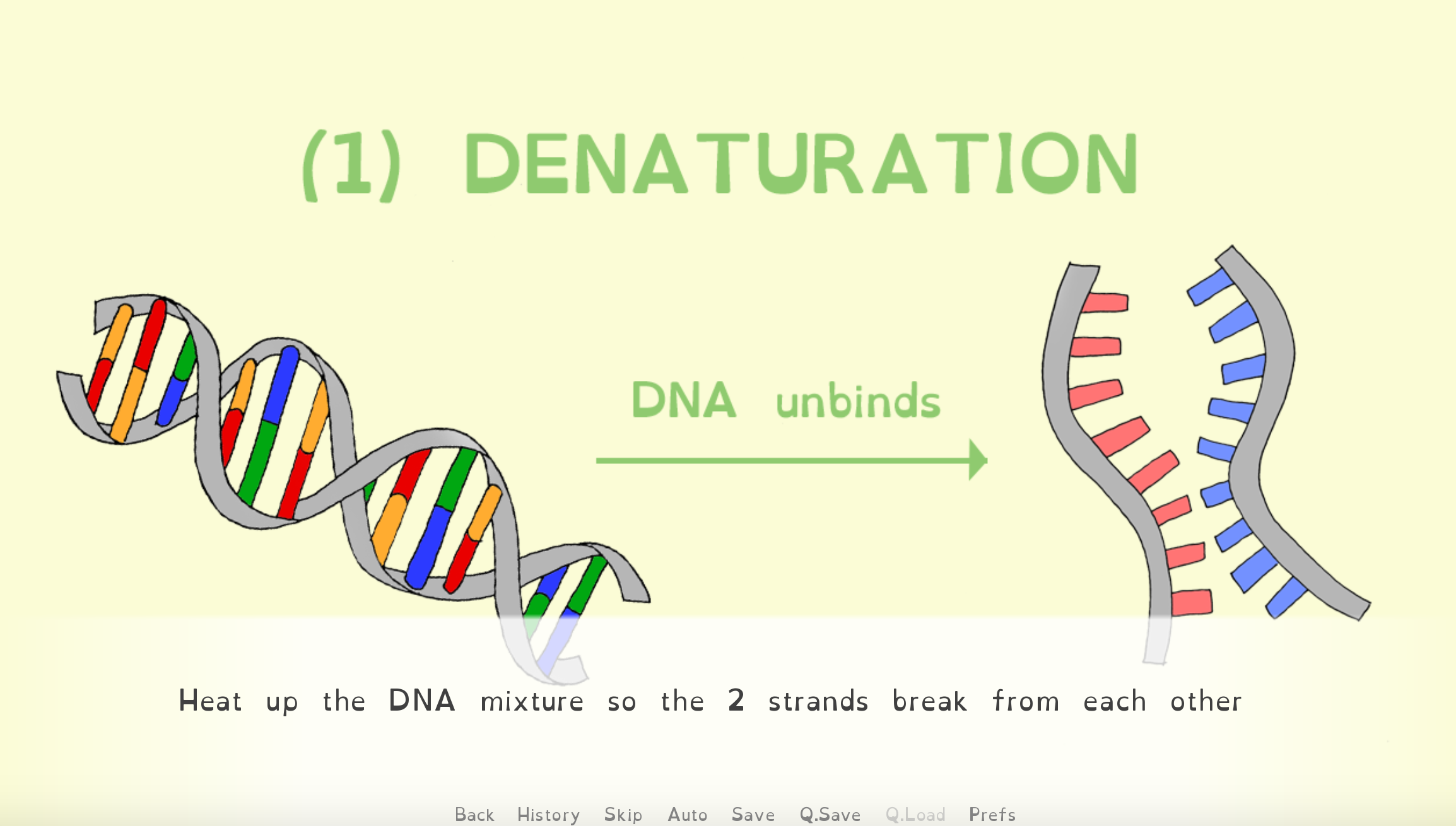 (1) DENATURATION

DNA unbinds

Heat up the DNA mixture so the 2 strands break from each other

Back History Skip Auto Save Q.Save Q.Load Prefs